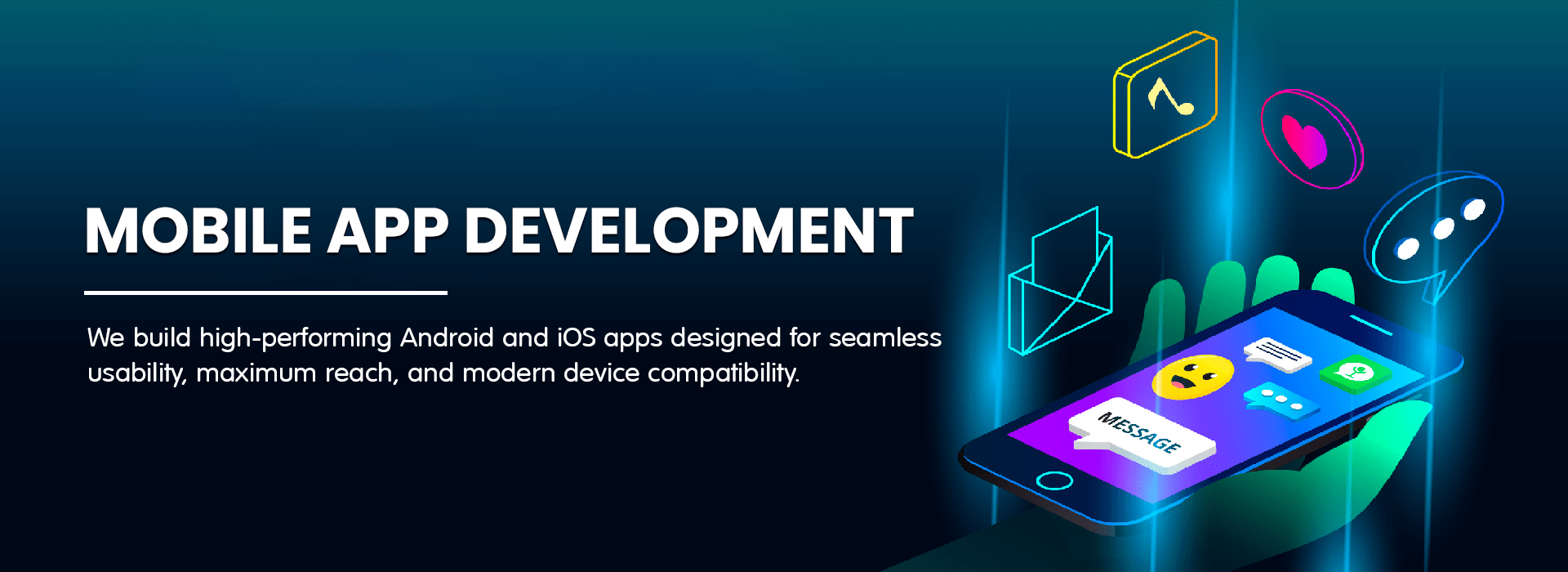 MOBILE APP DEVELOPMENT

We build high-performing Android and iOS apps designed for seamless usability, maximum reach, and modern device compatibility.

MESSAGE